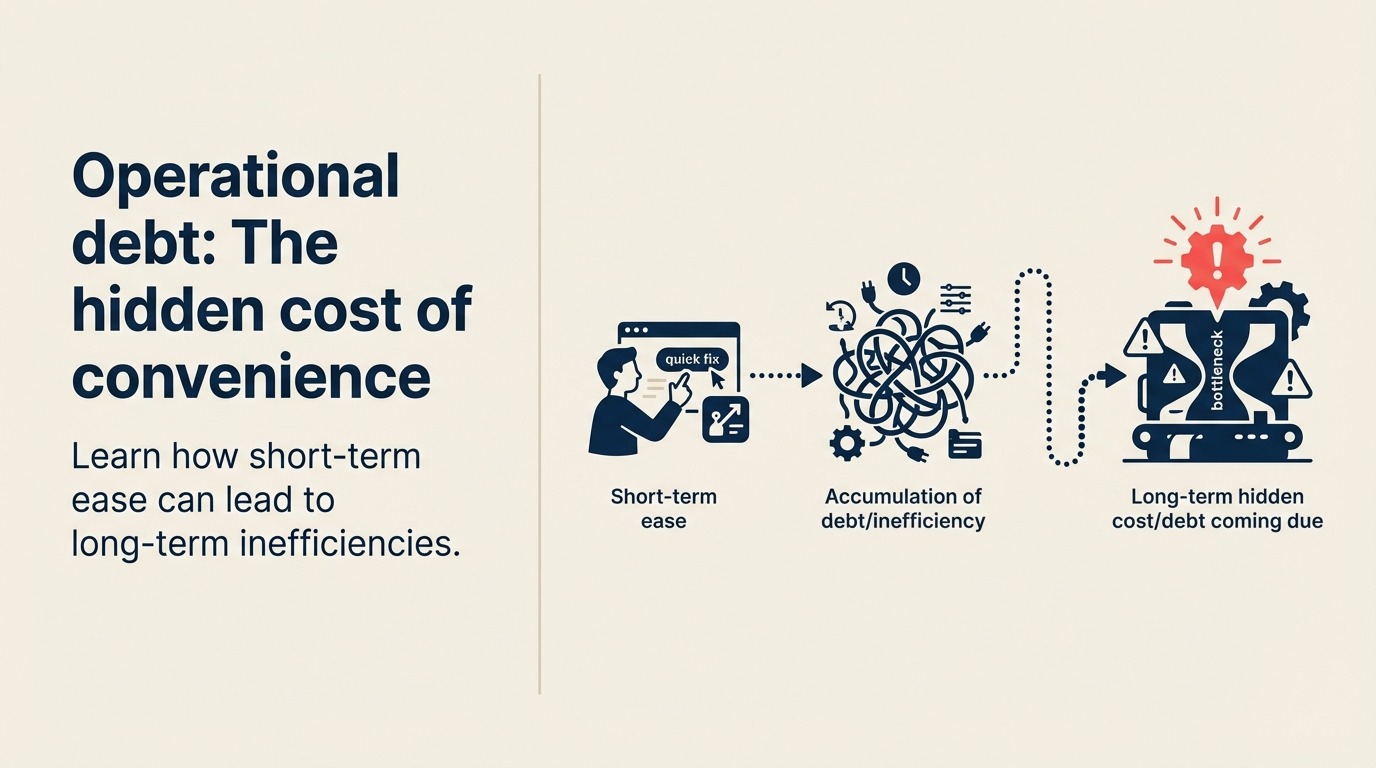 Operational debt: The hidden cost of convenience

Learn how short-term ease can lead to long-term inefficiencies.

quick fix

Short-term ease

Accumulation of debt/inefficiency

bottleneck

Long-term hidden cost/debt coming due